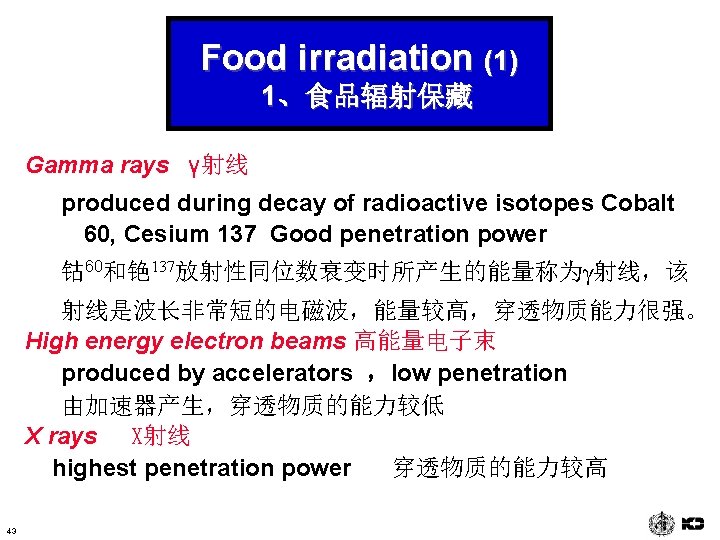 Food irradiation (1)
1、食品辐射保藏

Gamma rays γ射线

produced during decay of radioactive isotopes Cobalt 60, Cesium 137 Good penetration power

钴$^{60}$和铯$^{137}$放射性同位数衰变时所产生的能量称为γ射线，该射线是波长非常短的电磁波，能量较高，穿透物质能力很强。

High energy electron beams 高能量电子束

produced by accelerators ，low penetration

由加速器产生，穿透物质的能力较低

X rays X射线

highest penetration power 穿透物质的能力较高

43